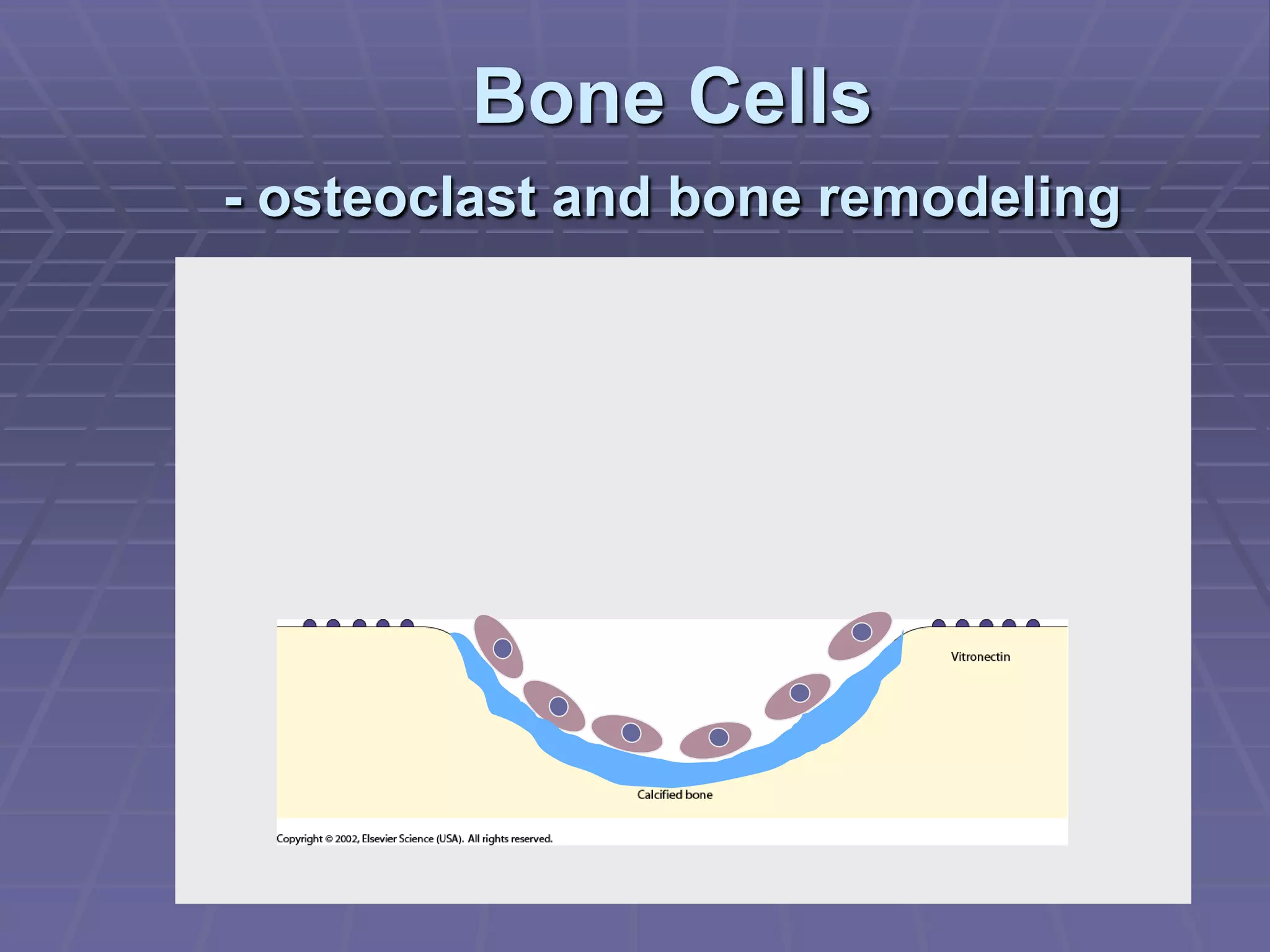 Bone Cells

- osteoclast and bone remodeling

Vitronectin

Calcified bone

Copyright © 2002, Elsevier Science (USA). All rights reserved.